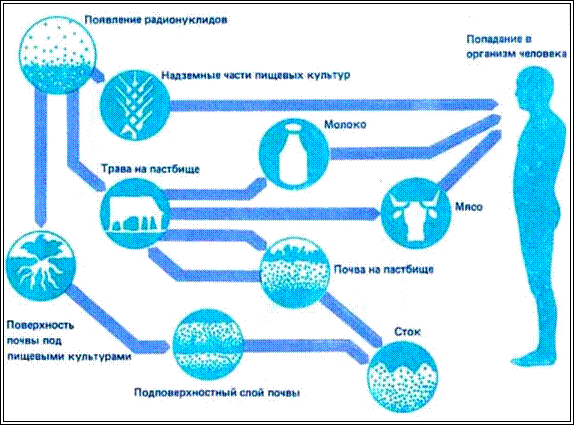 Появление радионуклидов

Попадание в организм человека

Надземные части пищевых культур

Молоко

Трава на пастбище

Мясо

Почва на пастбище

Поверхность почвы под пищевыми культурами

Сток

Подповерхностный слой почвы